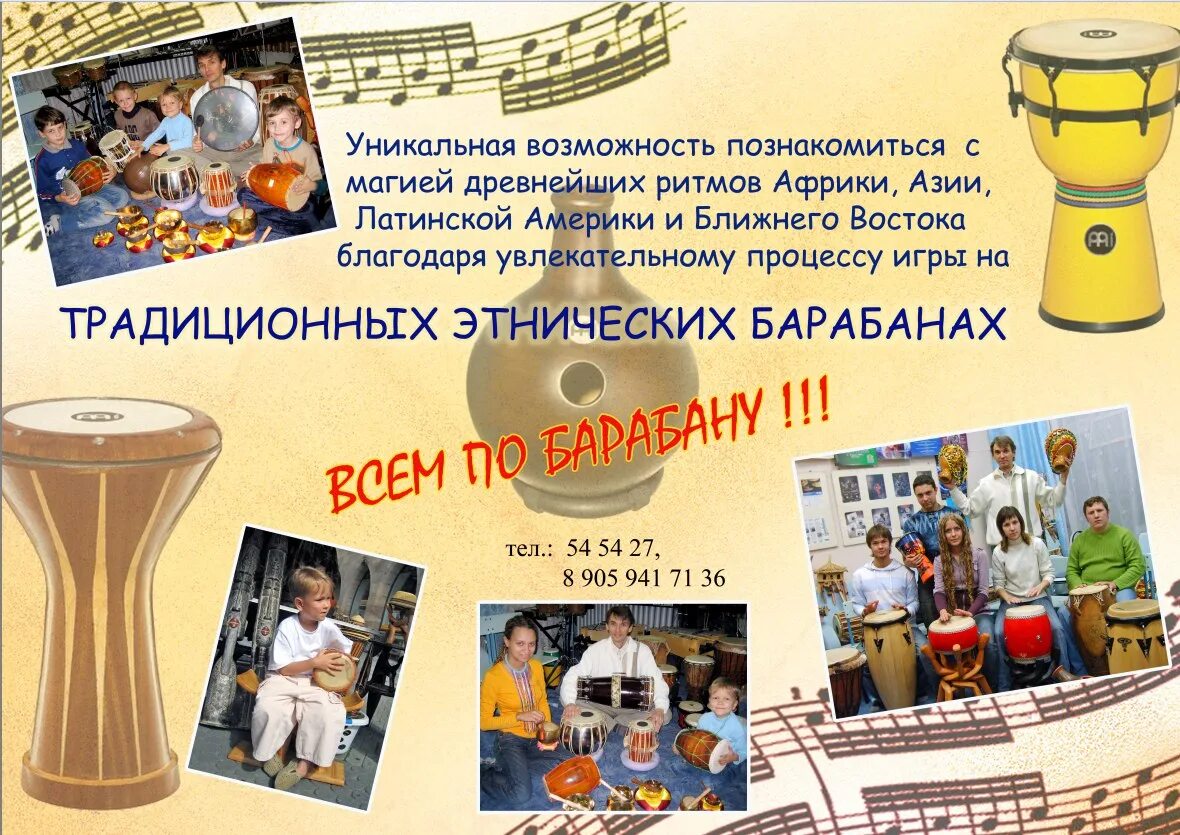 Уникальная возможность познакомиться с магией древнейших ритмов Африки, Азии, Латинской Америки и Ближнего Востока благодаря увлекательному процессу игры на

ТРАДИЦИОННЫХ ЭТНИЧЕСКИХ БАРАБАНАХ

ВСЕМ ПО БАРАБАНУ !!!

тел.: 54 54 27,
8 905 941 71 36